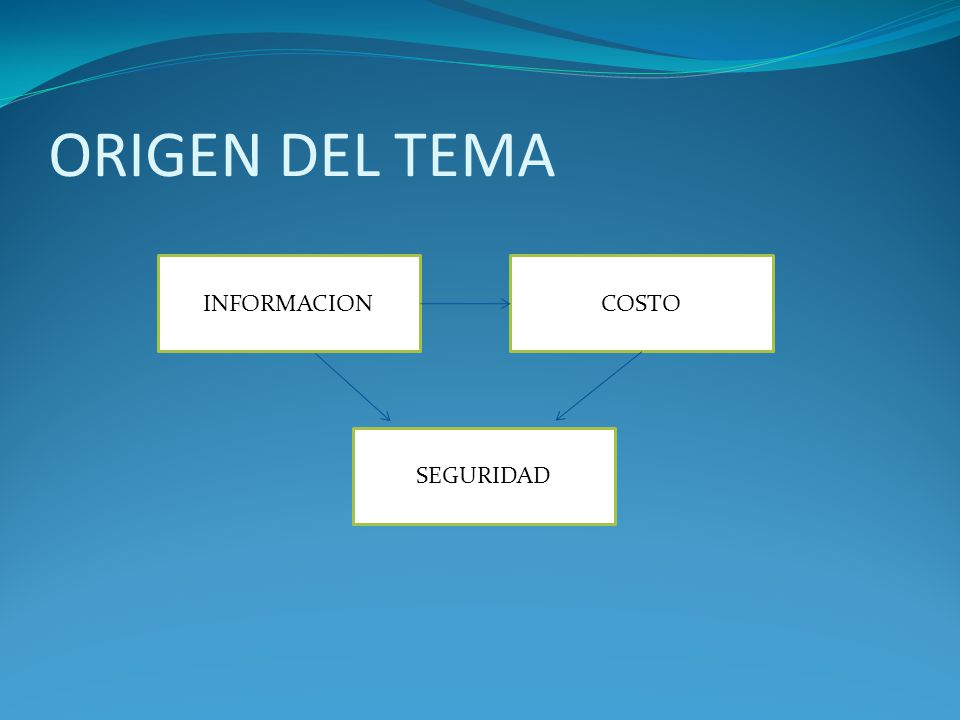 ORIGEN DEL TEMA

INFORMACION

COSTO

SEGURIDAD